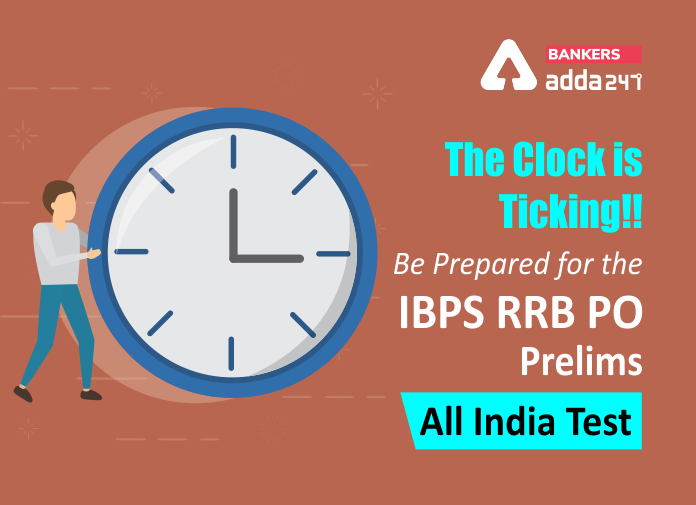 BANKERS
adda247

The Clock is Ticking!!

Be Prepared for the

IBPS RRB PO Prelims

All India Test